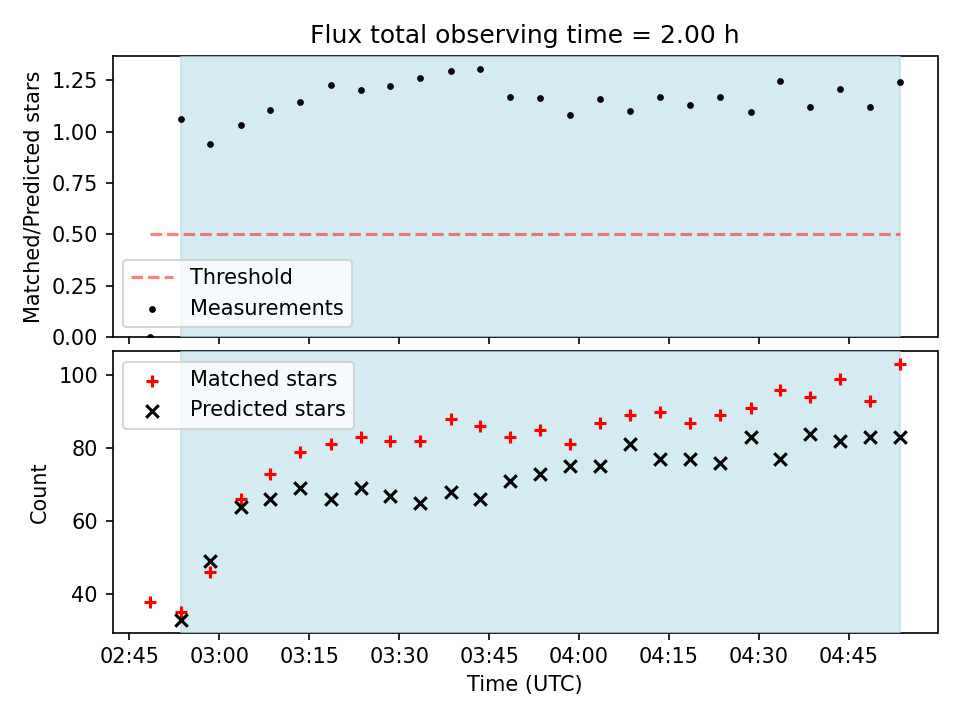 Flux total observing time = 2.00 h

Matched/Predicted stars

1.25
1.00
0.75
0.50
0.25
0.00

Threshold
Measurements

Count

100
80
60
40

Matched stars
Predicted stars

02:45 03:00 03:15 03:30 03:45 04:00 04:15 04:30 04:45

Time (UTC)